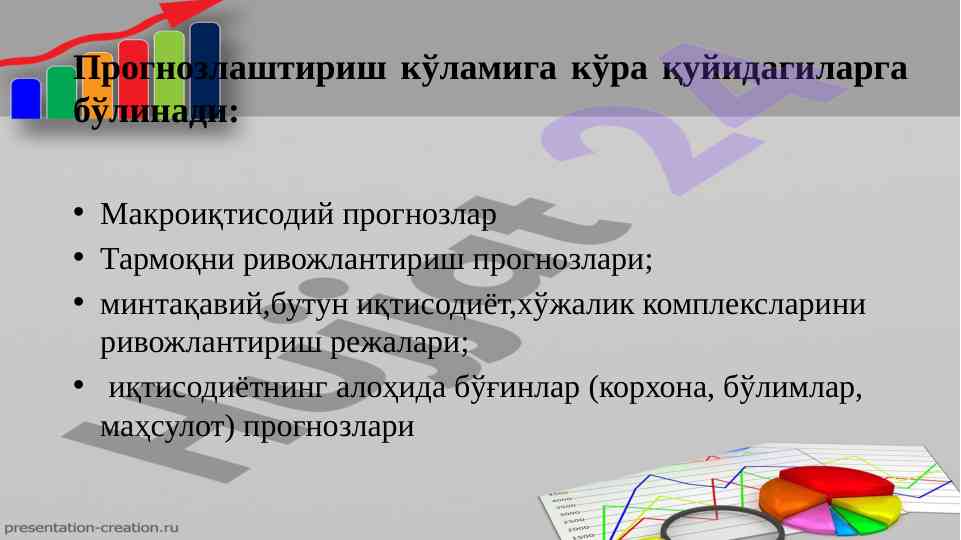 Прогнозлаштириш кўламига кўра қуйидагиларга бўлинади:

• Макроиқтисодий прогнозлар
• Тармоқни ривожлантириш прогнозлари;
• минтақавий,бутун иқтисодиёт,хўжалик комплексларини ривожлантириш режалари;
• иқтисодиётнинг алоҳида бўғинлар (корхона, бўлимлар, маҳсулот) прогнозлари

Hujjat 24

presentation-creation.ru